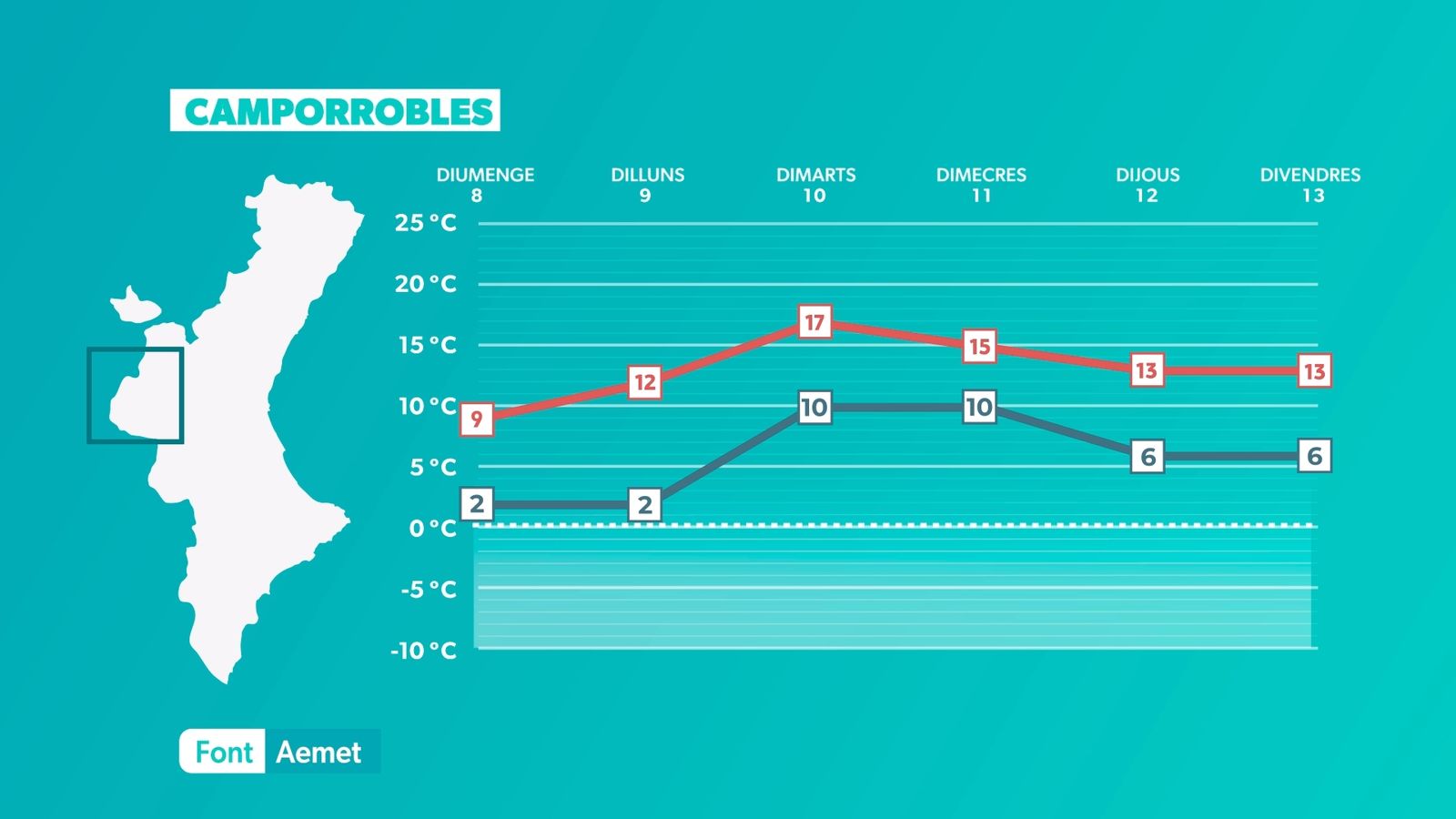 CAMPORROBLES

DIUMENGE 8
DILLUNS 9
DIMARTS 10
DIMECRES 11
DIJOUS 12
DIVENDRES 13

25 °C
20 °C
15 °C
10 °C
5 °C
0 °C
-5 °C
-10 °C

9
12
17
15
13
13

2
2
10
10
6
6

Font Aemet